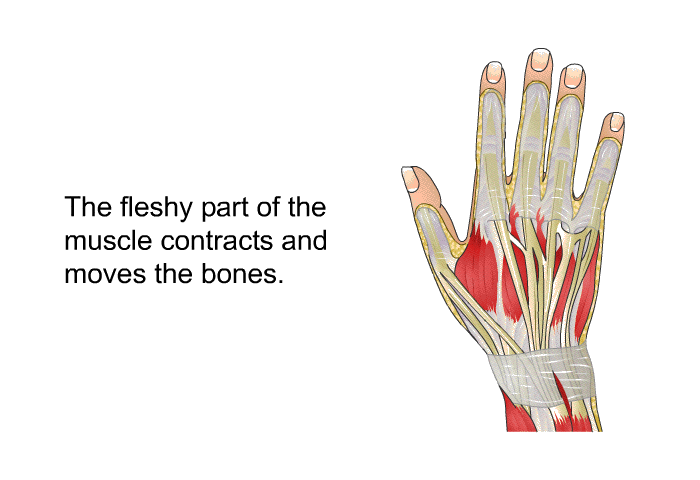 The fleshy part of the muscle contracts and moves the bones.